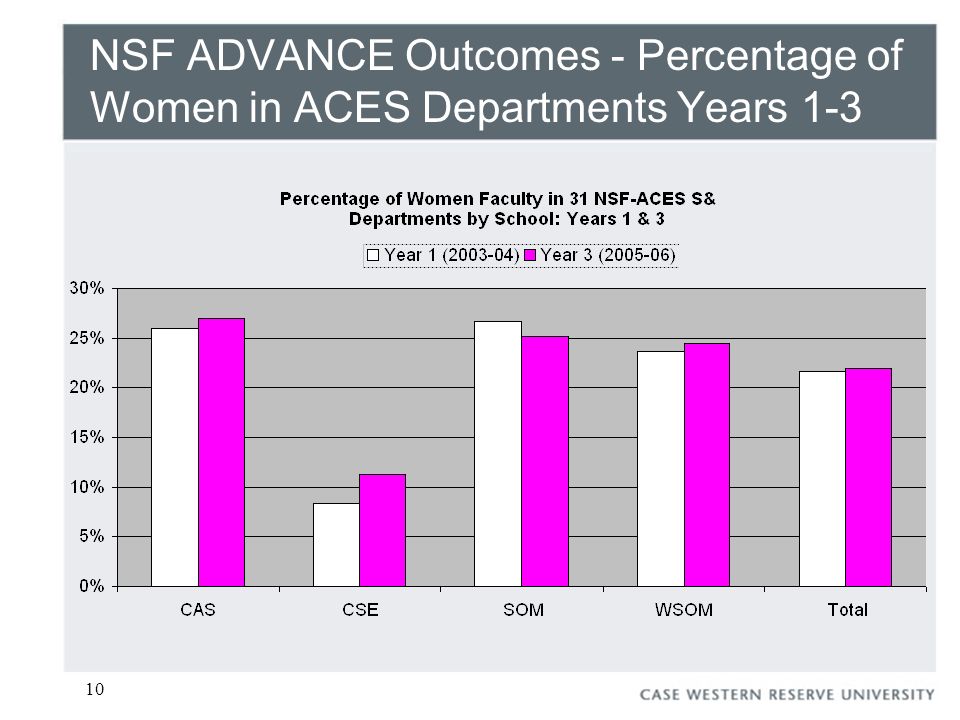 NSF ADVANCE Outcomes - Percentage of Women in ACES Departments Years 1-3

Percentage of Women Faculty in 31 NSF-ACES S& Departments by School: Years 1 & 3

Year 1 (2003-04) Year 3 (2005-06)

30%
25%
20%
15%
10%
5%
0%

CAS CSE SOM WSOM Total

10

CASE WESTERN RESERVE UNIVERSITY